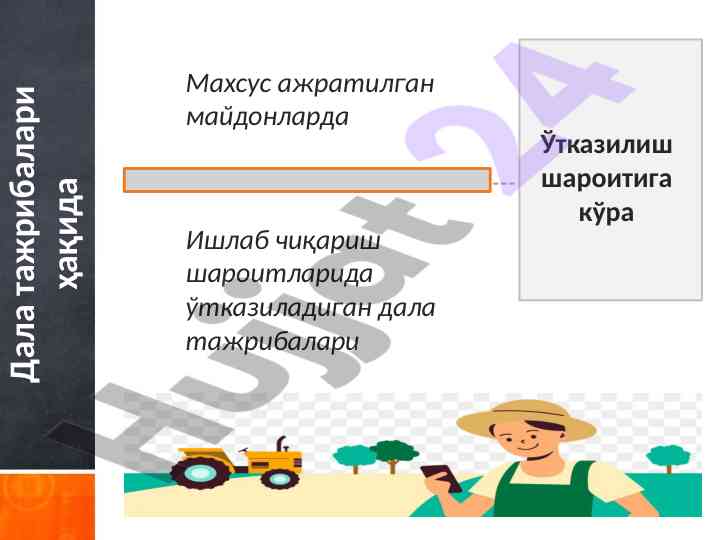 Дала тажрибалари ҳақида

Махсус ажратилган майдонларда

Ишлаб чиқариш шароитларида ўтказиладиган дала тажрибалари

Ўтказилиш шароитига кўра

Hujjat 24